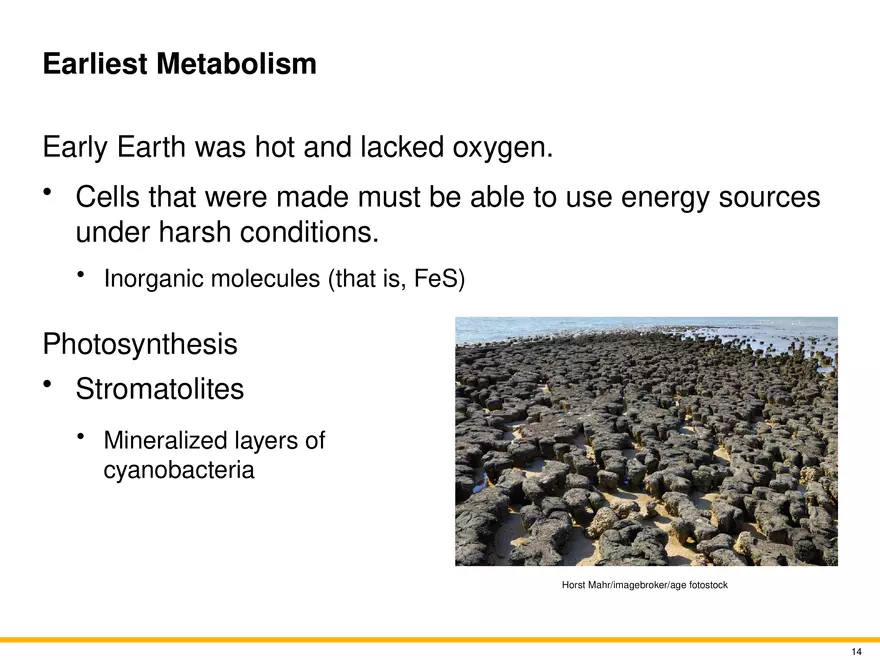 Earliest Metabolism

Early Earth was hot and lacked oxygen.

• Cells that were made must be able to use energy sources under harsh conditions.

• Inorganic molecules (that is, FeS)

Photosynthesis

• Stromatolites

• Mineralized layers of cyanobacteria

Horst Mahr/imagebroker/age fotostock

14